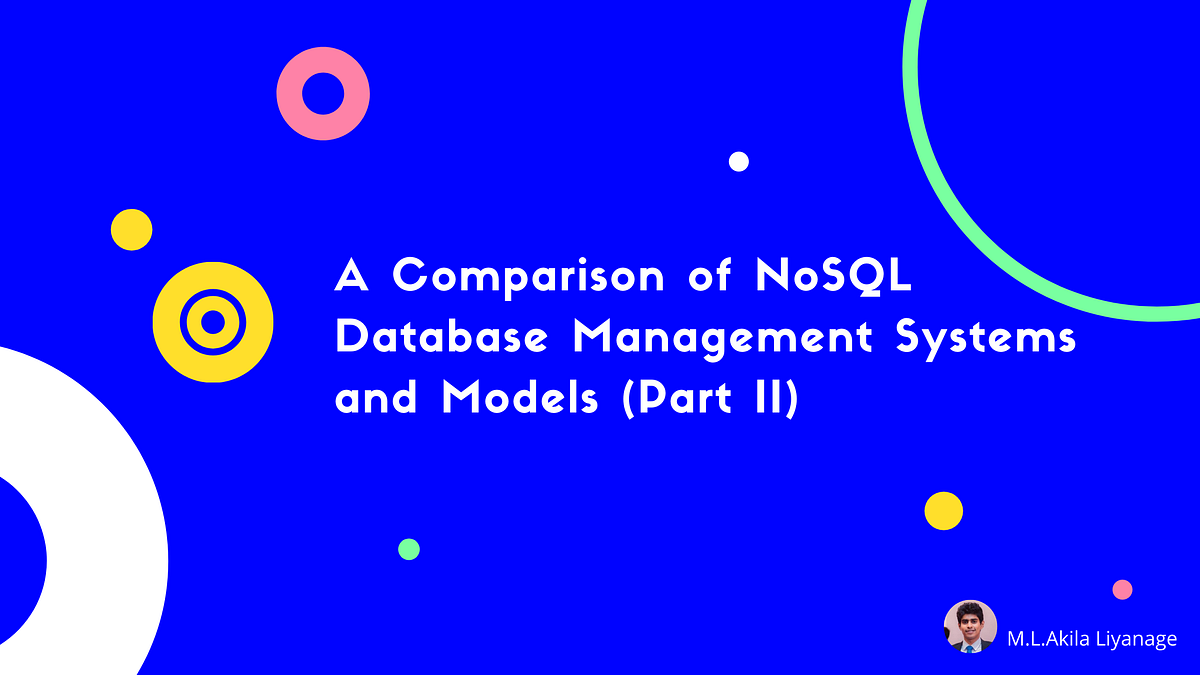 A Comparison of NoSQL Database Management Systems and Models (Part II)

M.L.Akila Liyanage